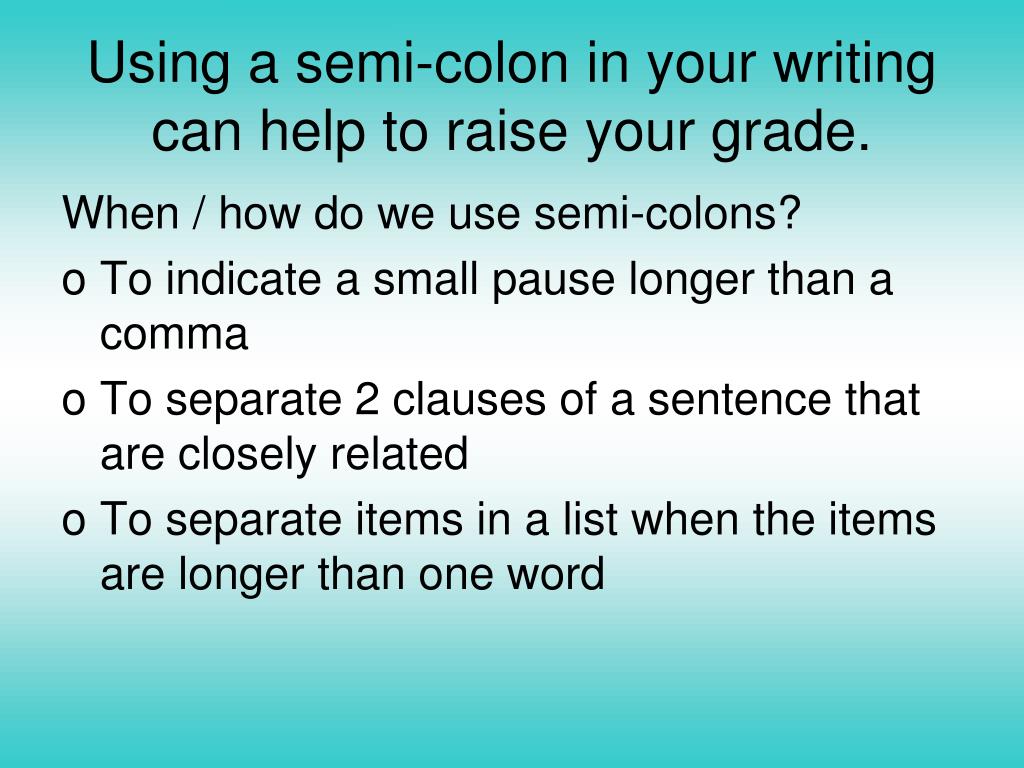 Using a semi-colon in your writing can help to raise your grade.

When / how do we use semi-colons?

o To indicate a small pause longer than a comma

o To separate 2 clauses of a sentence that are closely related

o To separate items in a list when the items are longer than one word